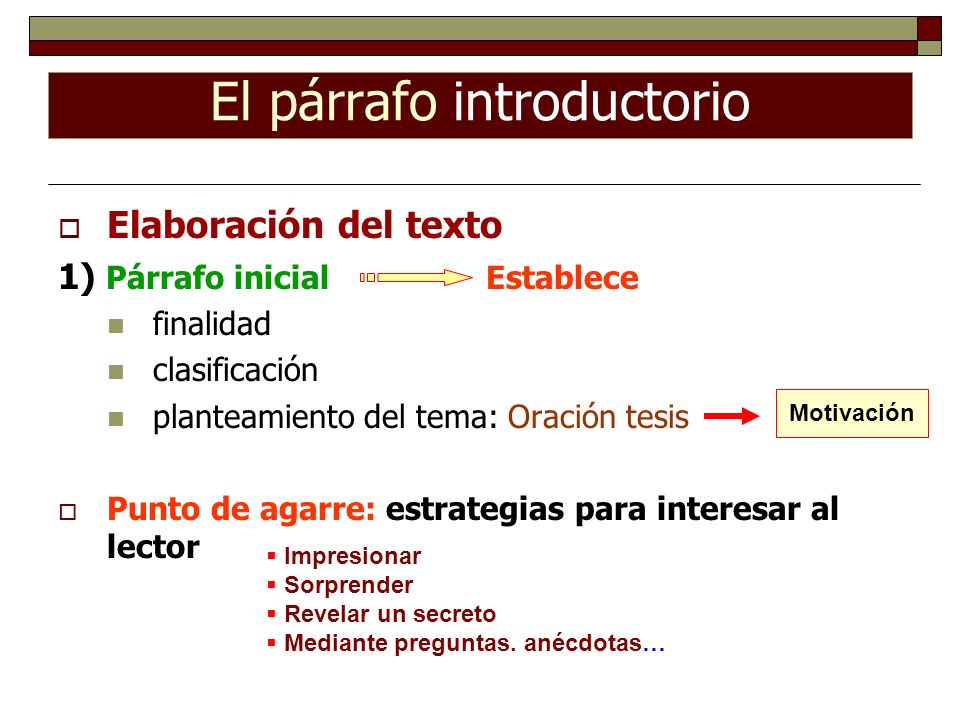 El párrafo introductorio

Elaboración del texto

1) Párrafo inicial Establece

finalidad

clasificación

planteamiento del tema: Oración tesis

Motivación

Punto de agarre: estrategias para interesar al lector

Impresionar

Sorprender

Revelar un secreto

Mediante preguntas. anécdotas…